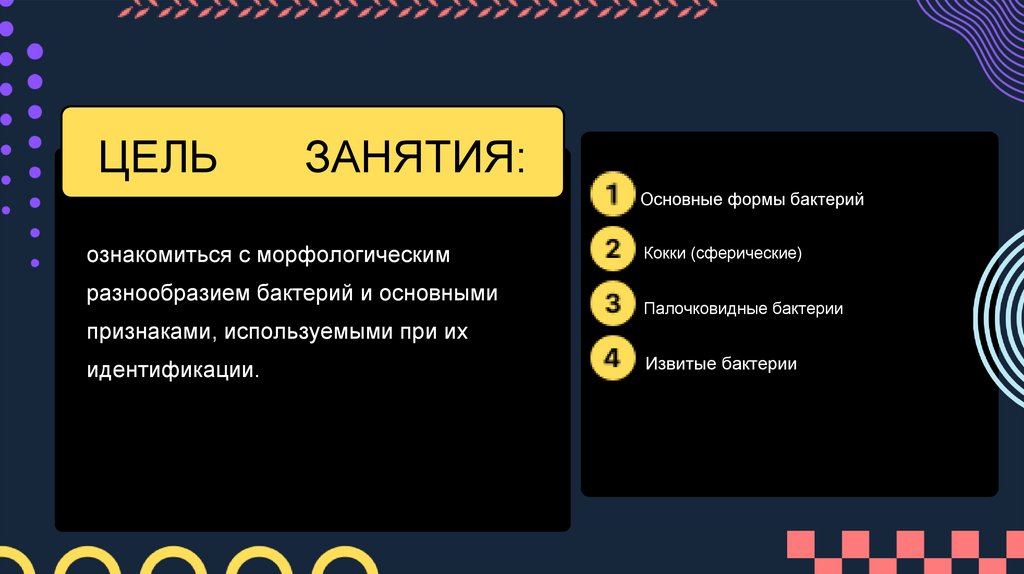 ЦЕЛЬ ЗАНЯТИЯ:

ознакомиться с морфологическим разнообразием бактерий и основными признаками, используемыми при их идентификации.

1 Основные формы бактерий

2 Кокки (сферические)

3 Палочковидные бактерии

4 Извитые бактерии